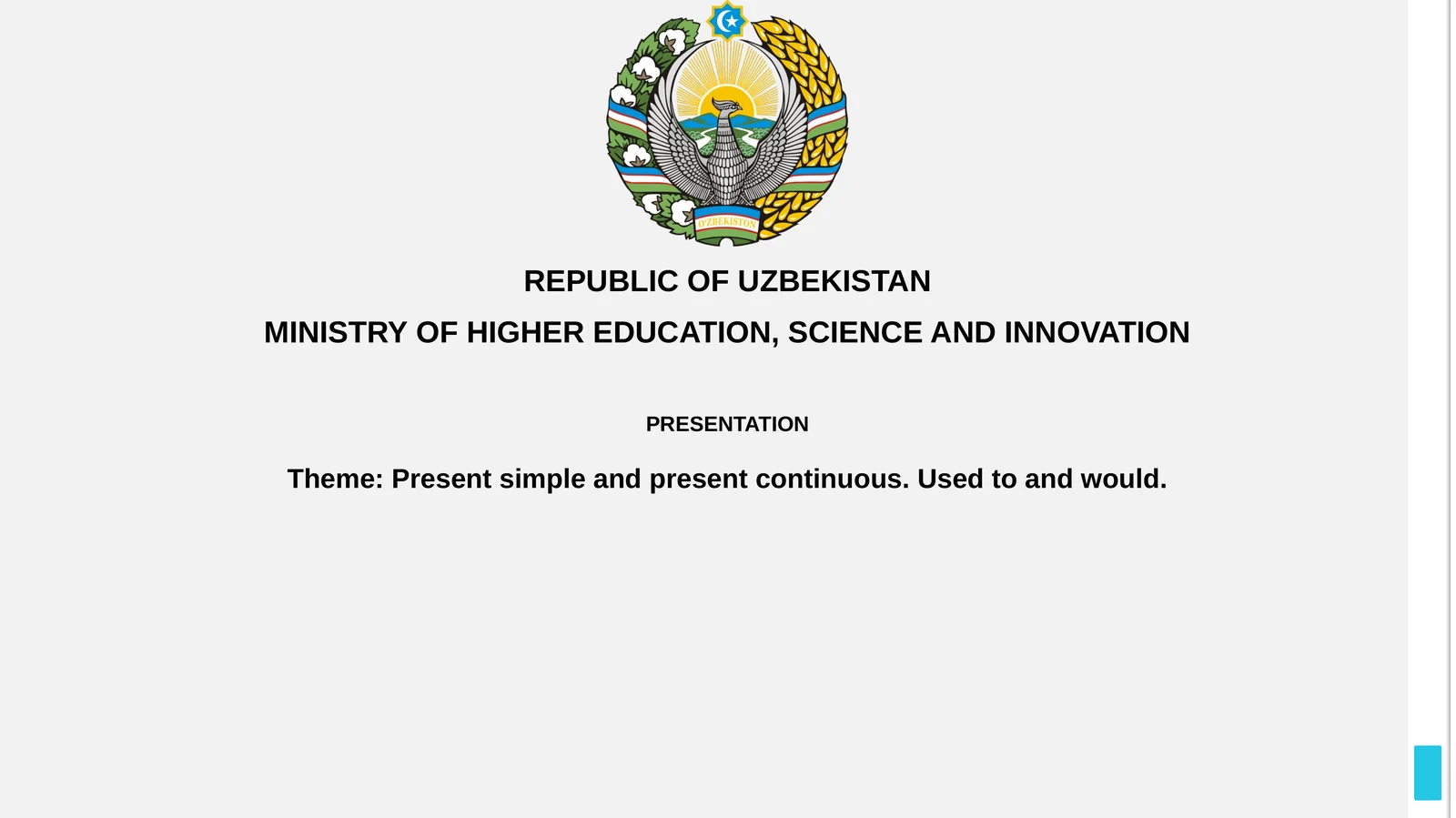 O'ZBEKISTON

REPUBLIC OF UZBEKISTAN

MINISTRY OF HIGHER EDUCATION, SCIENCE AND INNOVATION

PRESENTATION

Theme: Present simple and present continuous. Used to and would.